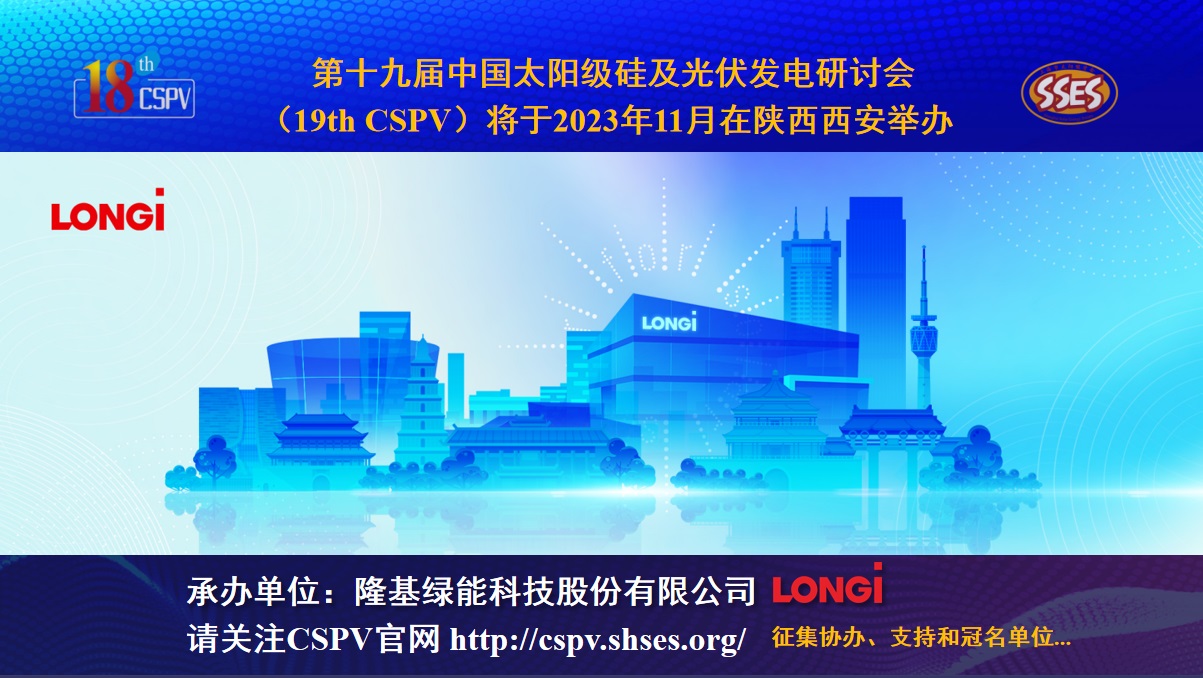 18th CSPV

第十九届中国太阳级硅及光伏发电研讨会
（19th CSPV）将于2023年11月在陕西西安举办

SSES

LONGi

LONGi

承办单位：隆基绿能科技股份有限公司 LONGi
请关注CSPV官网 http://cspv.shses.org/ 征集协办、支持和冠名单位...